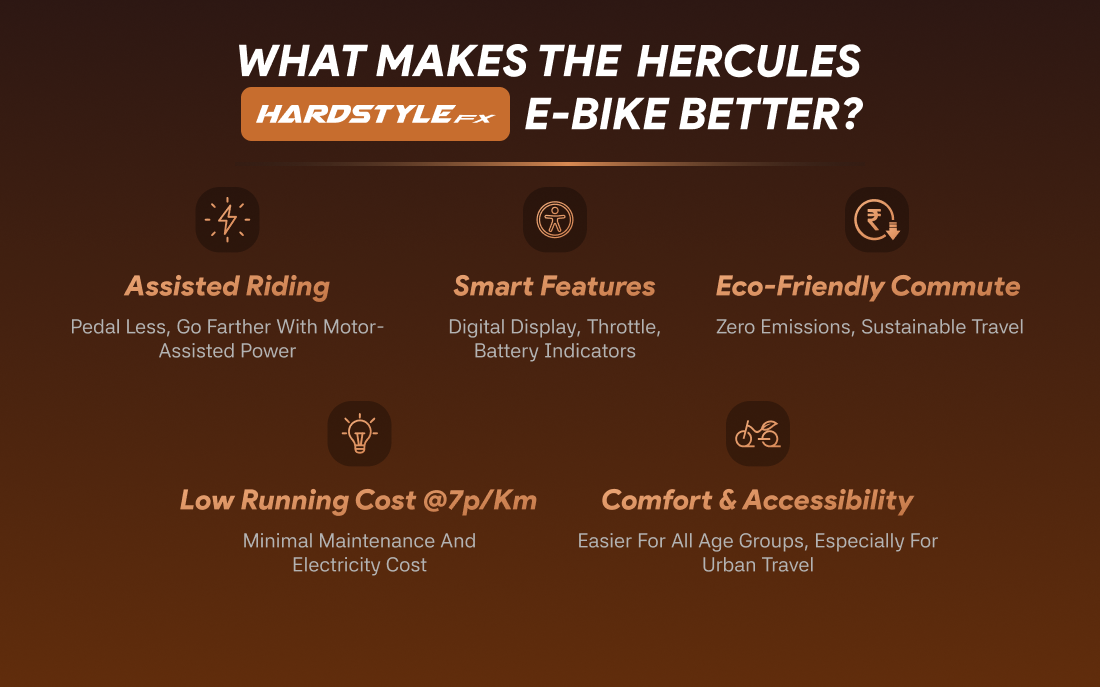 WHAT MAKES THE HERCULES HARDSTYLE FX E-BIKE BETTER?

Assisted Riding

Pedal Less, Go Farther With Motor-Assisted Power

Smart Features

Digital Display, Throttle, Battery Indicators

Eco-Friendly Commute

Zero Emissions, Sustainable Travel

Low Running Cost @7p/Km

Minimal Maintenance And Electricity Cost

Comfort & Accessibility

Easier For All Age Groups, Especially For Urban Travel